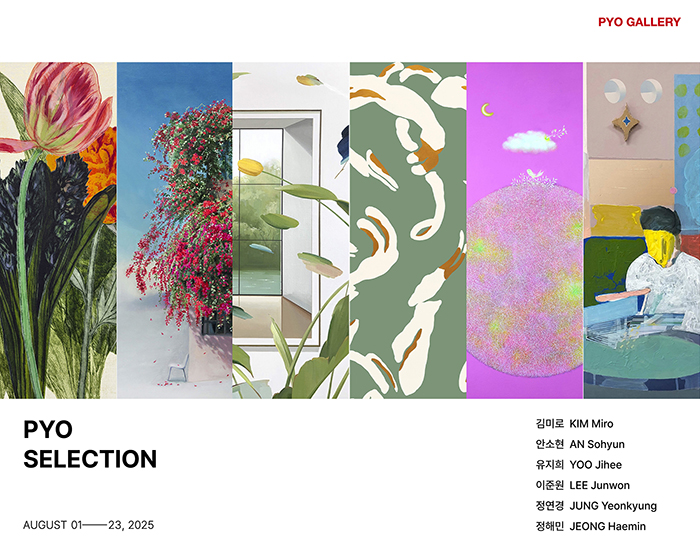 PYO GALLERY

PYO SELECTION

AUGUST 01——23, 2025

김미로 KIM Miro
안소현 AN Sohyun
유지희 YOO Jihee
이준원 LEE Junwon
정연경 JUNG Yeonkyung
정해민 JEONG Haemin